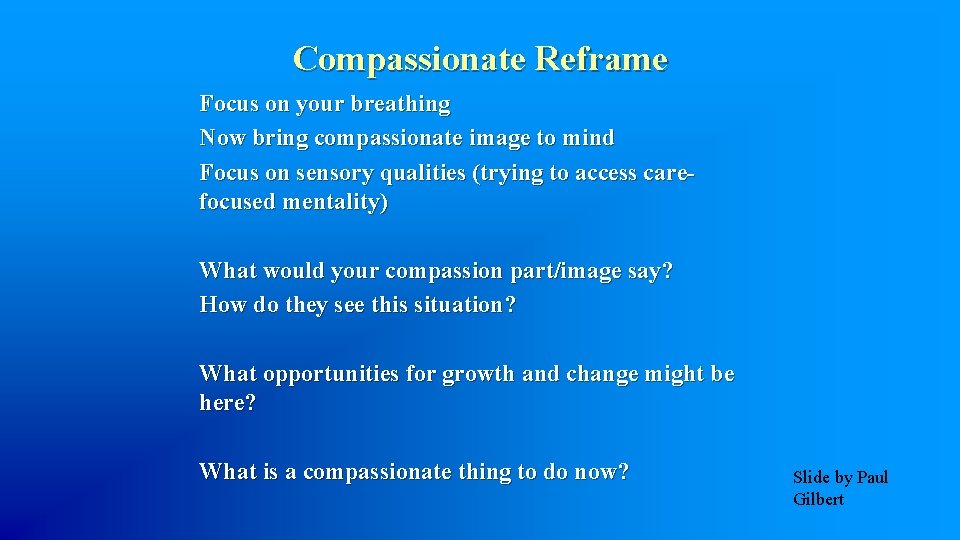 Compassionate Reframe

Focus on your breathing
Now bring compassionate image to mind
Focus on sensory qualities (trying to access care-focused mentality)

What would your compassion part/image say?
How do they see this situation?

What opportunities for growth and change might be here?

What is a compassionate thing to do now?

Slide by Paul Gilbert